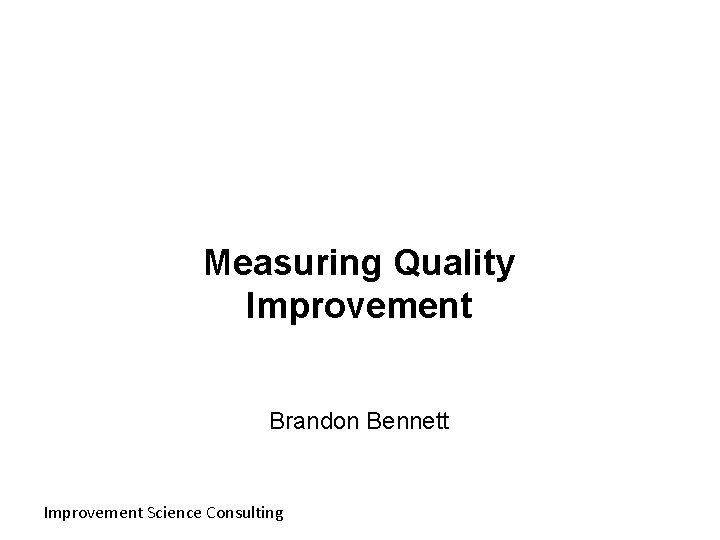 Measuring Quality Improvement

Brandon Bennett

Improvement Science Consulting